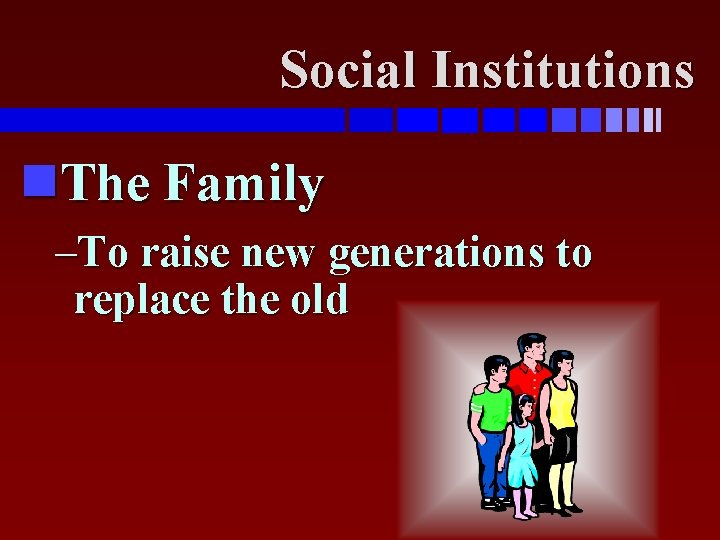 Social Institutions

The Family

–To raise new generations to replace the old